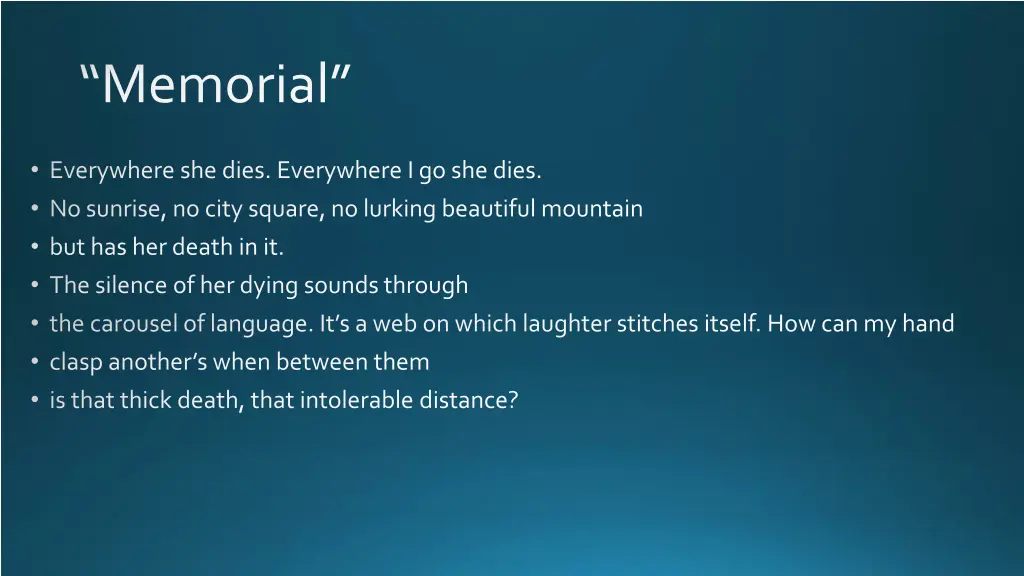 “Memorial”

• Everywhere she dies. Everywhere I go she dies.
• No sunrise, no city square, no lurking beautiful mountain
• but has her death in it.
• The silence of her dying sounds through
• the carousel of language. It’s a web on which laughter stitches itself. How can my hand
• clasp another’s when between them
• is that thick death, that intolerable distance?